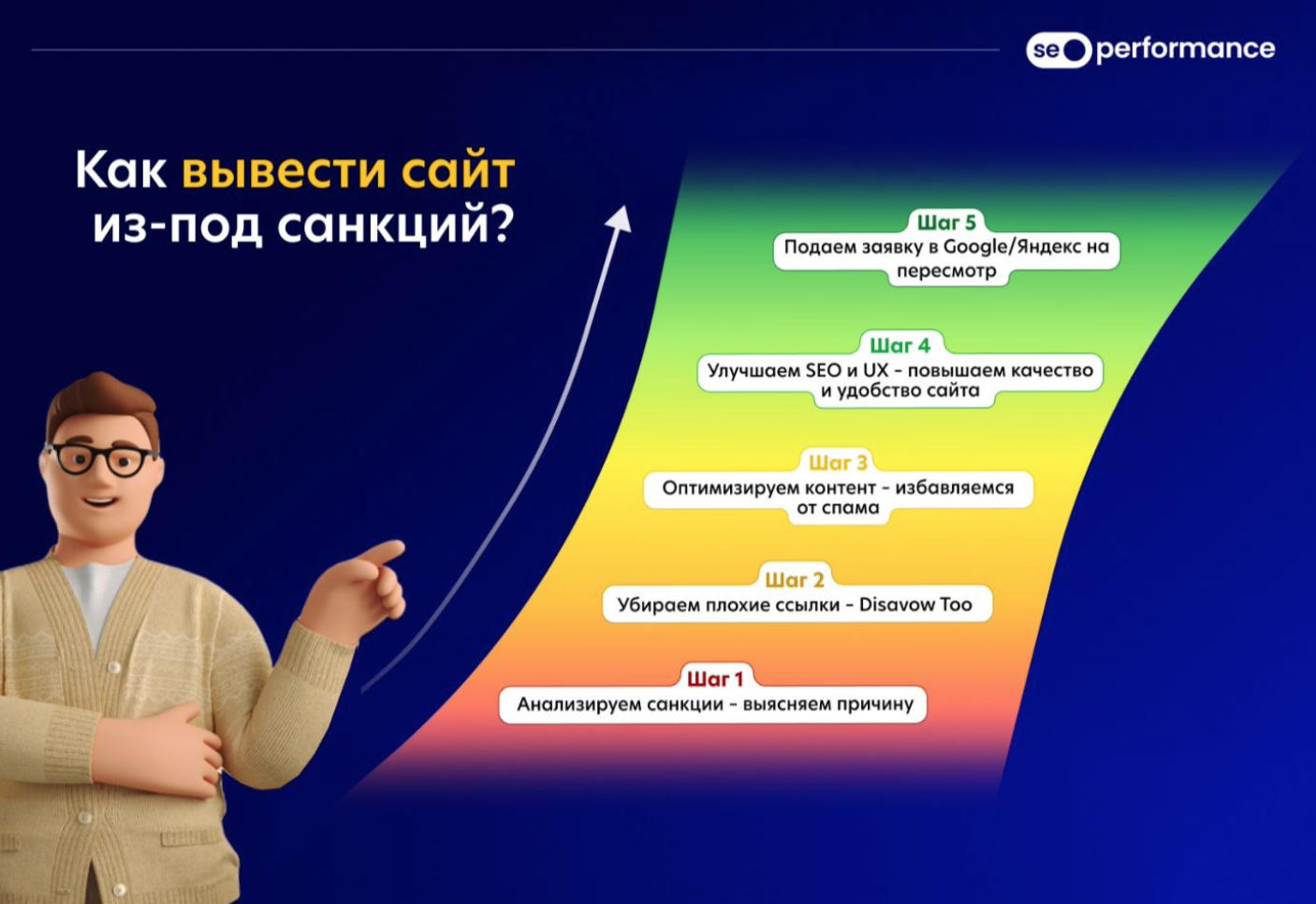 seo performance

Как вывести сайт из-под санкций?

Шаг 5
Подаем заявку в Google/Яндекс на пересмотр

Шаг 4
Улучшаем SEO и UX - повышаем качество и удобство сайта

Шаг 3
Оптимизируем контент - избавляемся от спама

Шаг 2
Убираем плохие ссылки - Disavow Too

Шаг 1
Анализируем санкции - выясняем причину